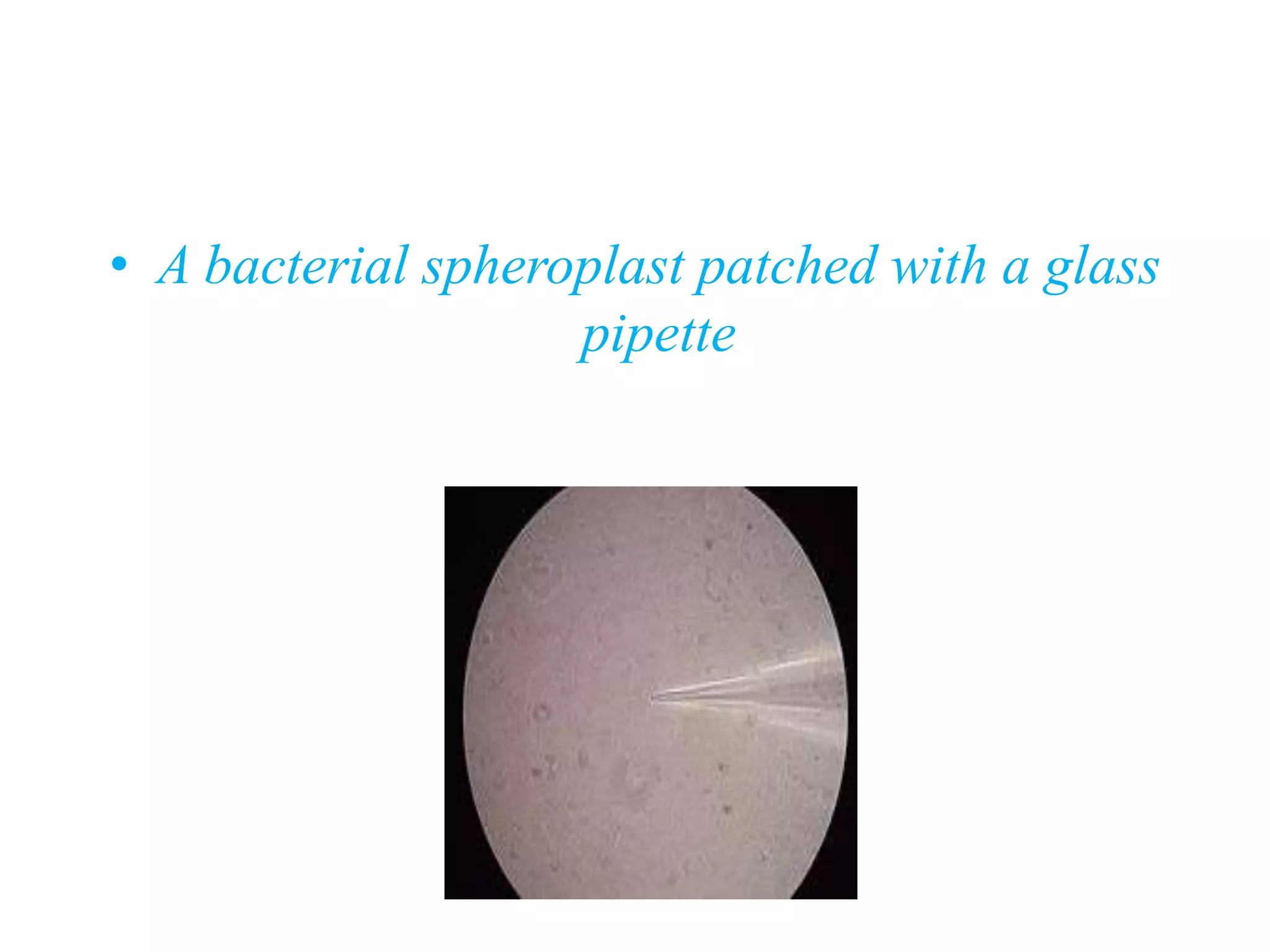 • A bacterial spheroplast patched with a glass pipette